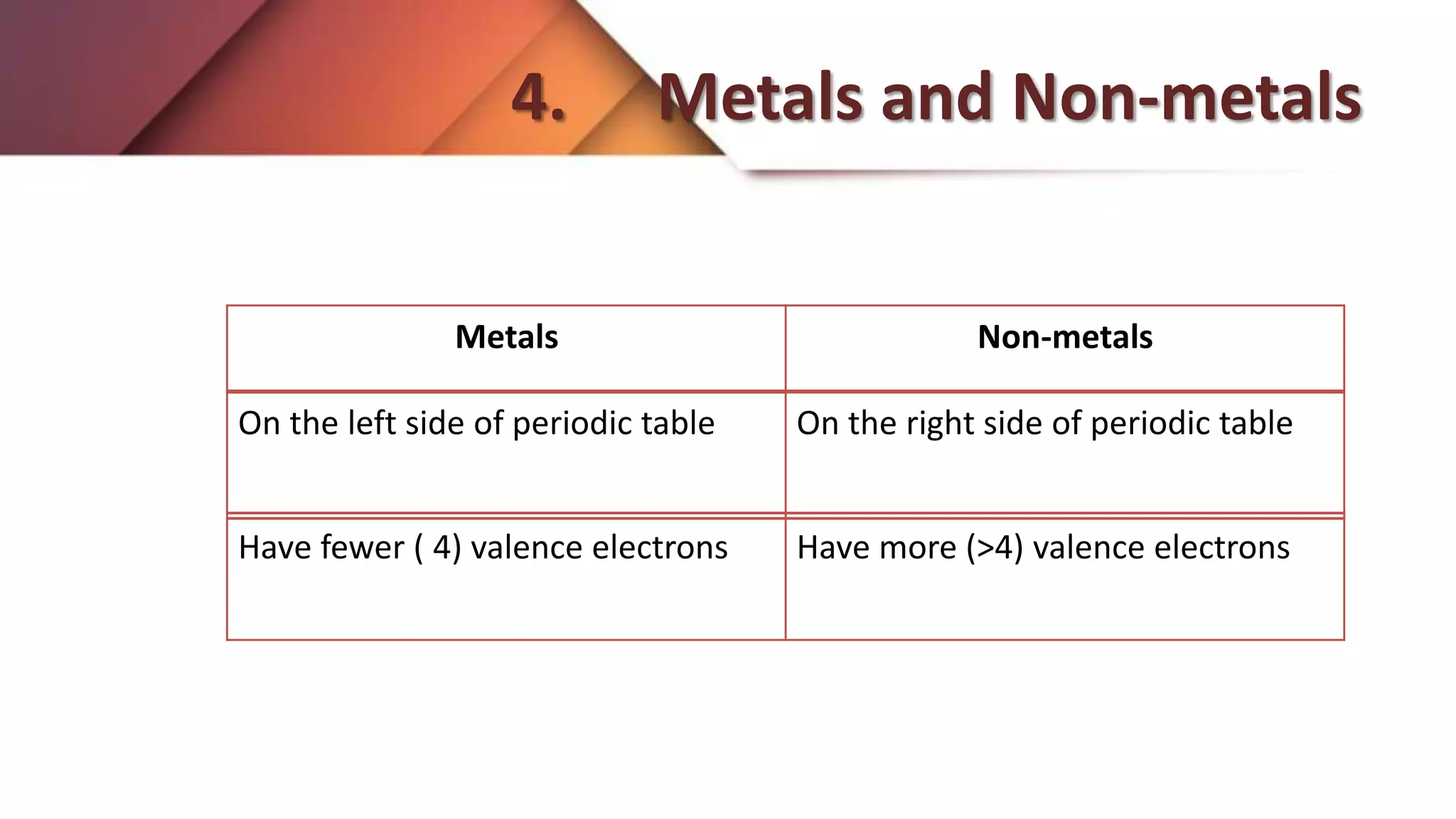 4. Metals and Non-metals

| Metals | Non-metals |
|---|---|
| On the left side of periodic table | On the right side of periodic table |
| Have fewer ( 4) valence electrons | Have more (>4) valence electrons |